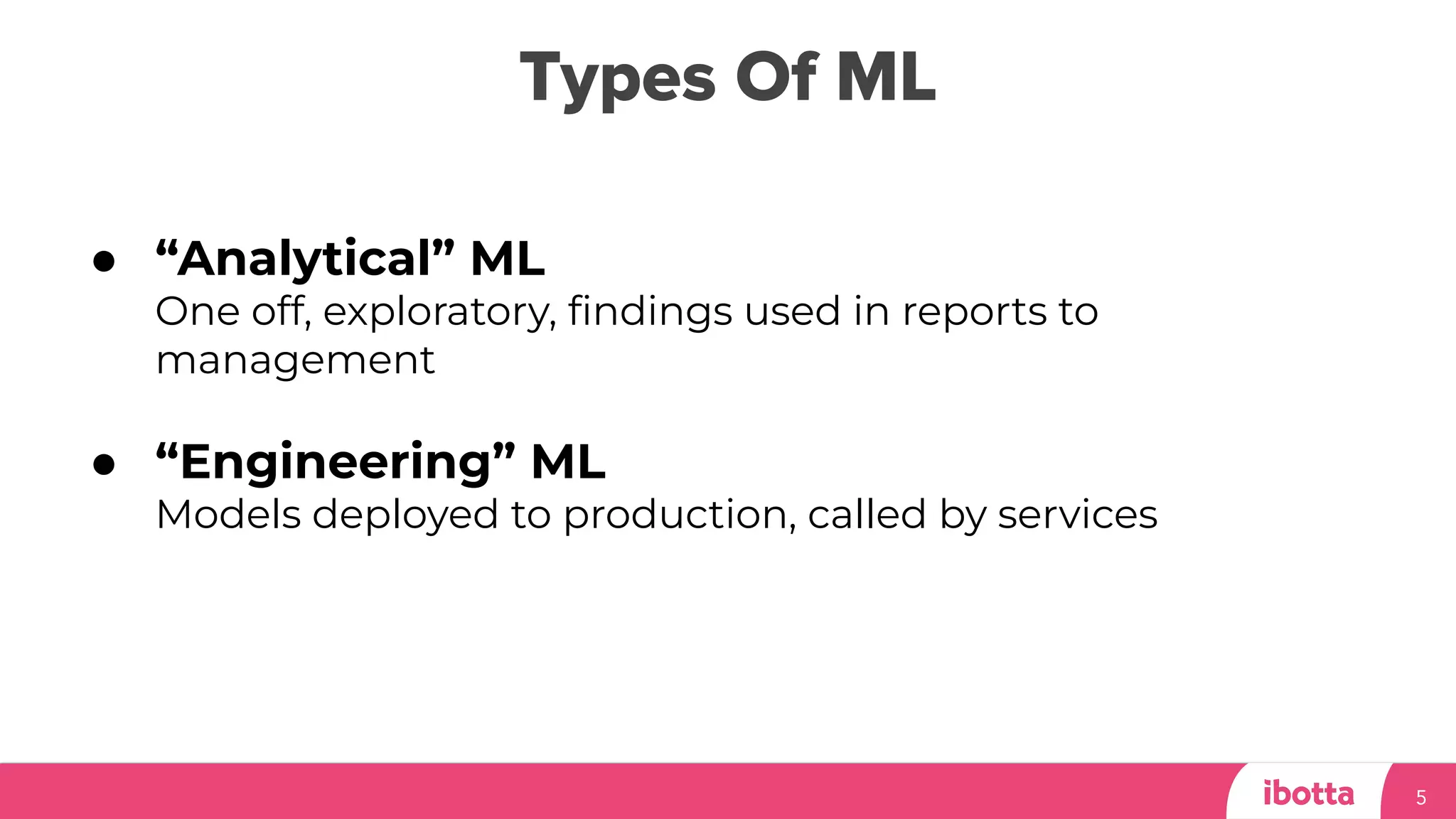 Types Of ML

● “Analytical” ML
One off, exploratory, findings used in reports to management

● “Engineering” ML
Models deployed to production, called by services

ibotta 5